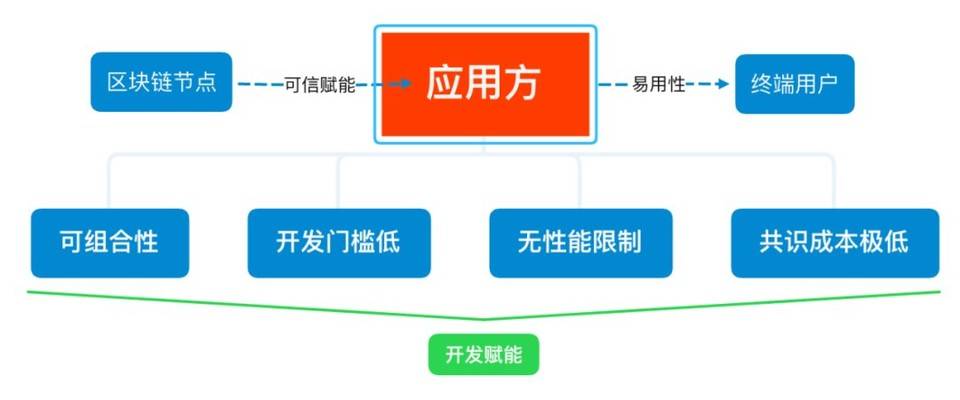 区块链节点

可信赋能

应用方

易用性

终端用户

可组合性

开发门槛低

无性能限制

共识成本极低

开发赋能